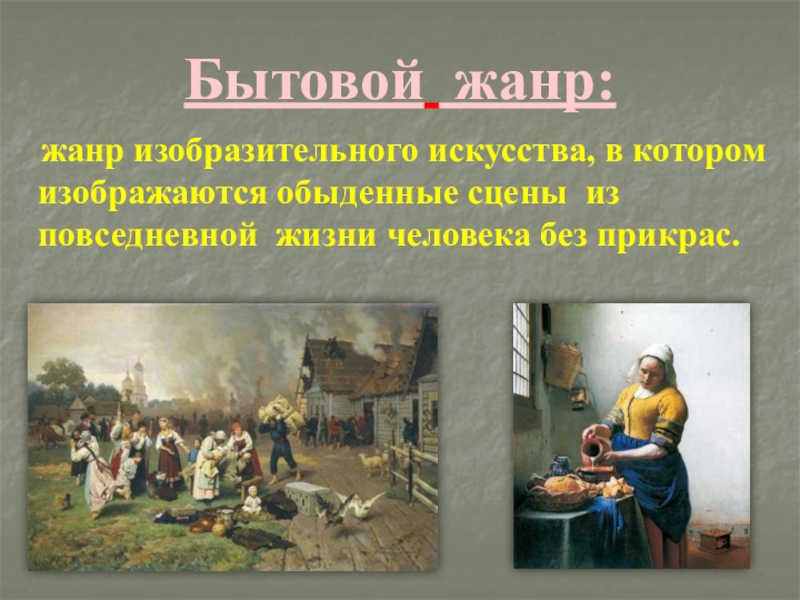 Бытовой жанр:

жанр изобразительного искусства, в котором изображаются обыденные сцены из повседневной жизни человека без прикрас.